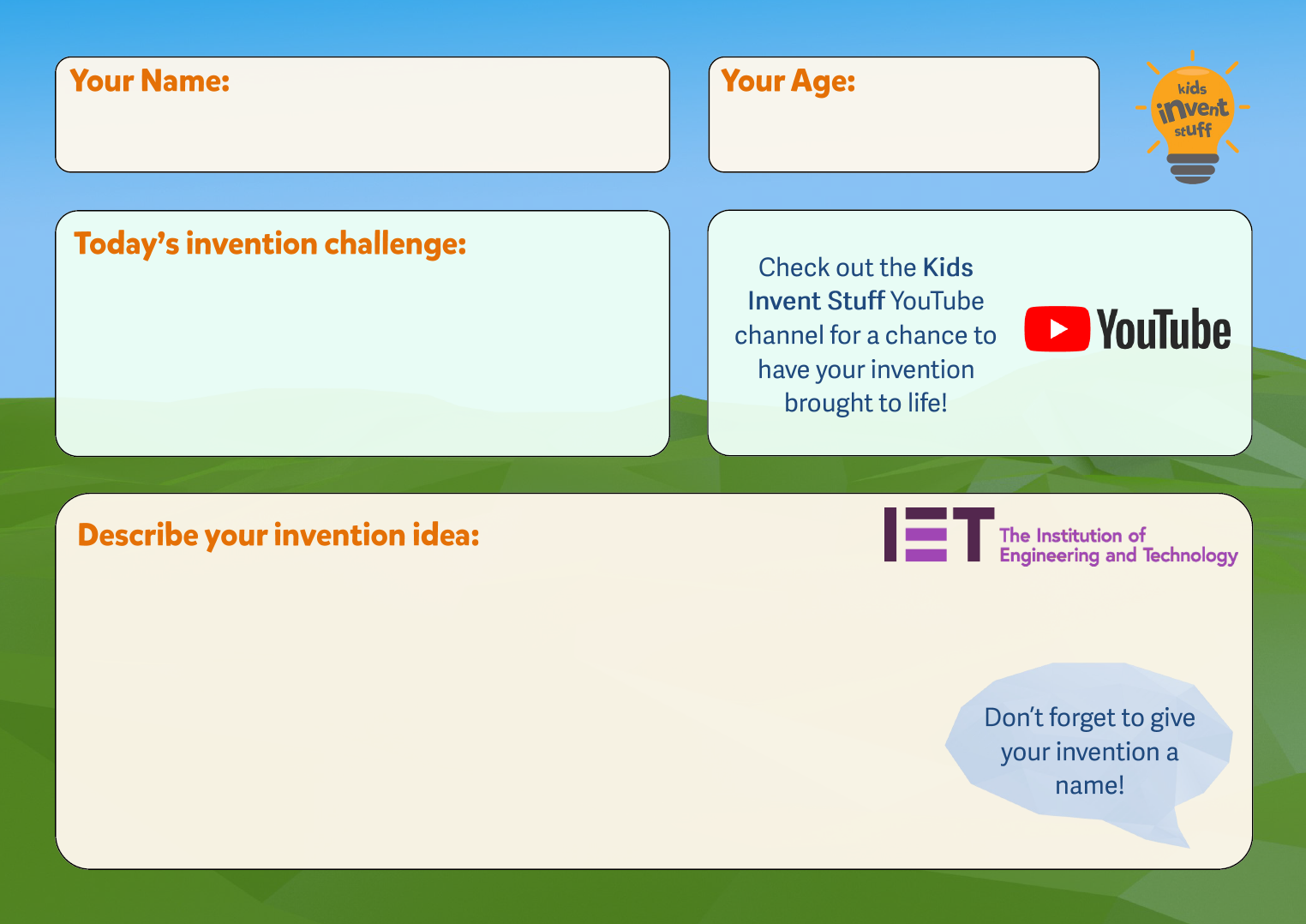 Your Name:

Your Age:

kids invent stuff

Today's invention challenge:

Check out the Kids Invent Stuff YouTube channel for a chance to have your invention brought to life!

YouTube

Describe your invention idea:

IET The Institution of Engineering and Technology

Don't forget to give your invention a name!